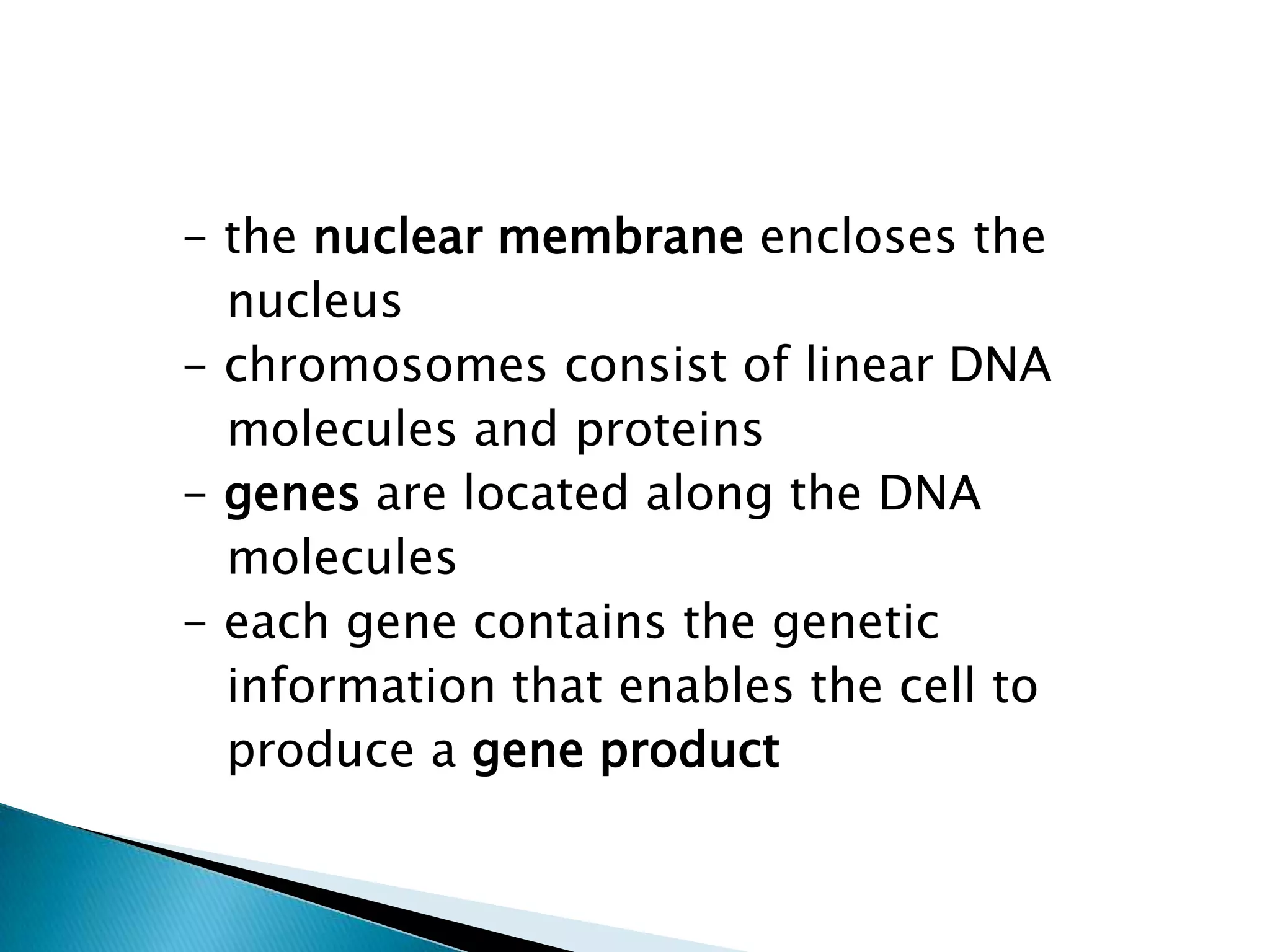 – the nuclear membrane encloses the nucleus
– chromosomes consist of linear DNA molecules and proteins
– genes are located along the DNA molecules
– each gene contains the genetic information that enables the cell to produce a gene product